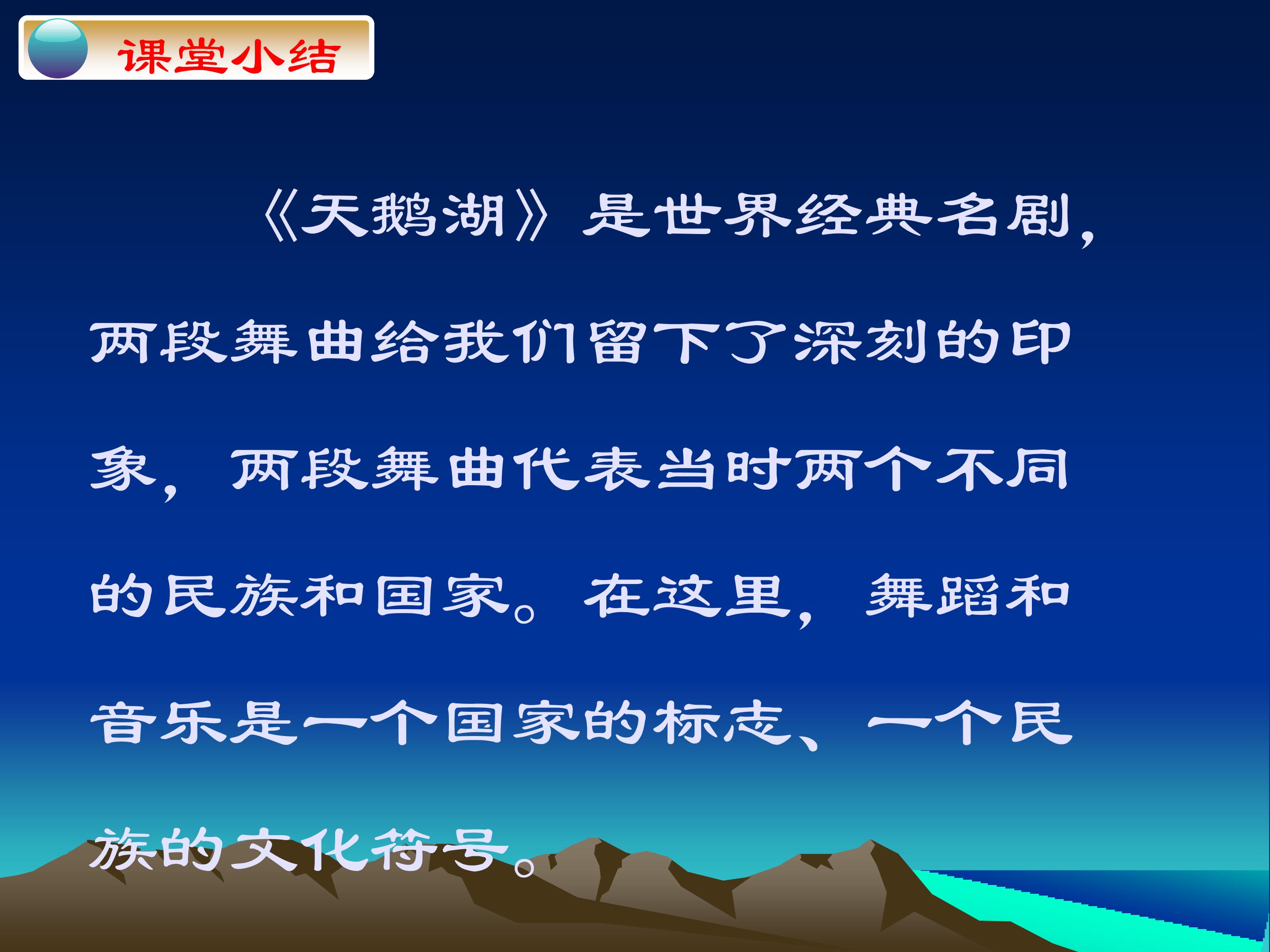 课堂小结

《天鹅湖》是世界经典名剧，两段舞曲给我们留下了深刻的印象，两段舞曲代表当时两个不同的民族和国家。在这里，舞蹈和音乐是一个国家的标志、一个民族的文化符号。